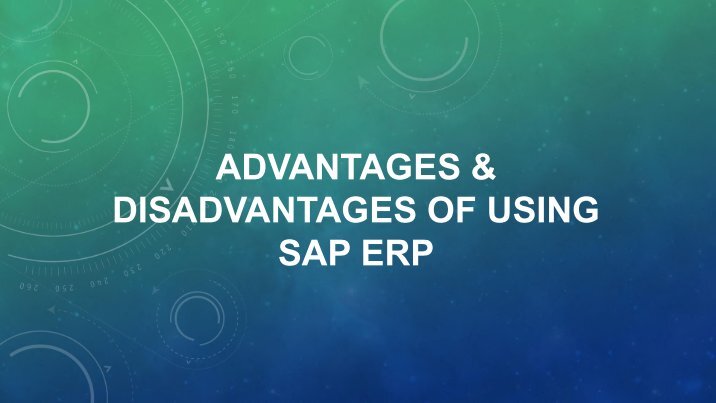 ADVANTAGES & DISADVANTAGES OF USING SAP ERP